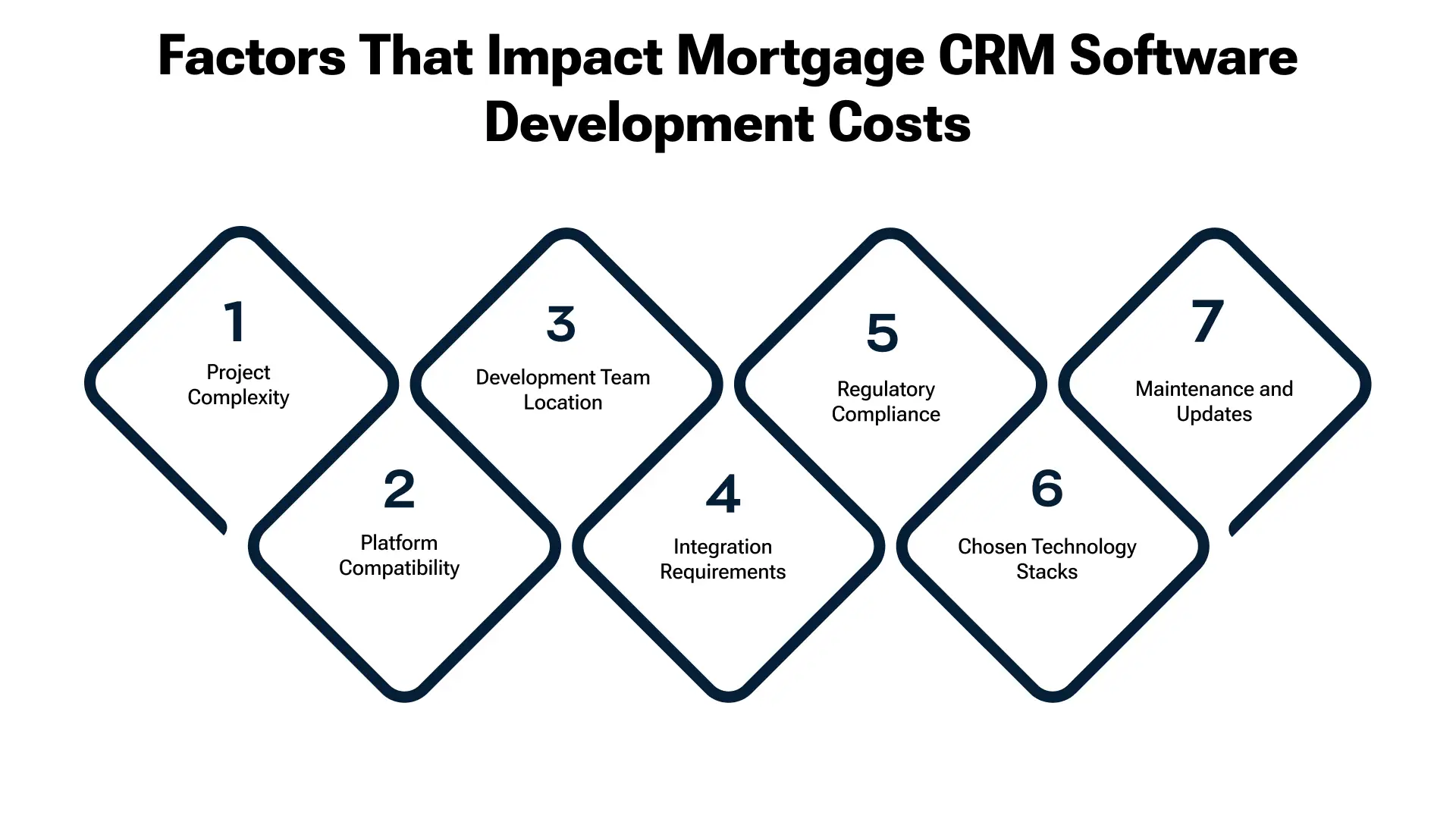 Factors That Impact Mortgage CRM Software Development Costs

1
Project Complexity

2
Platform Compatibility

3
Development Team Location

4
Integration Requirements

5
Regulatory Compliance

6
Chosen Technology Stacks

7
Maintenance and Updates